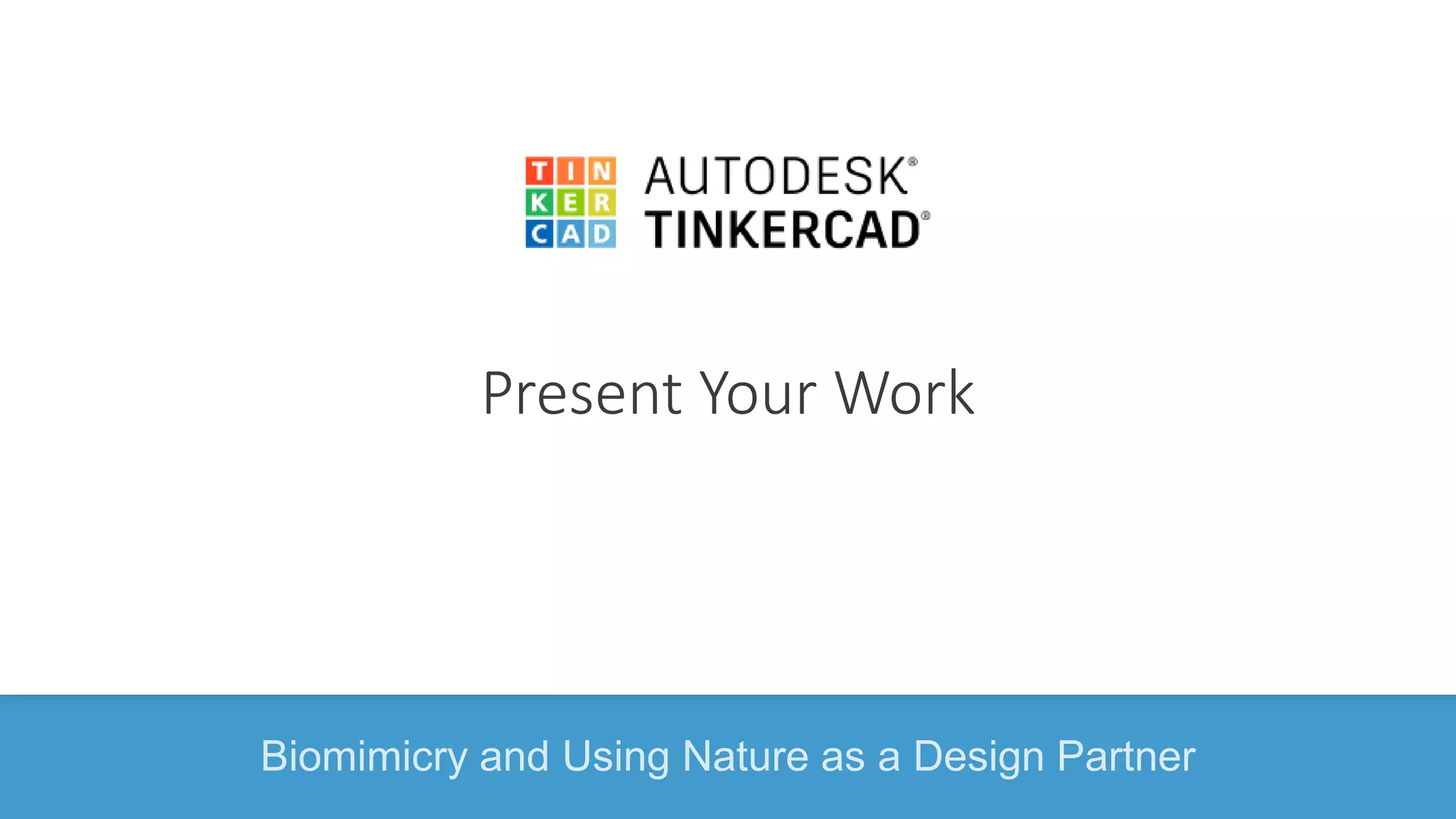 TIN
KER
CAD

AUTODESK®
TINKERCAD®

Present Your Work

Biomimicry and Using Nature as a Design Partner